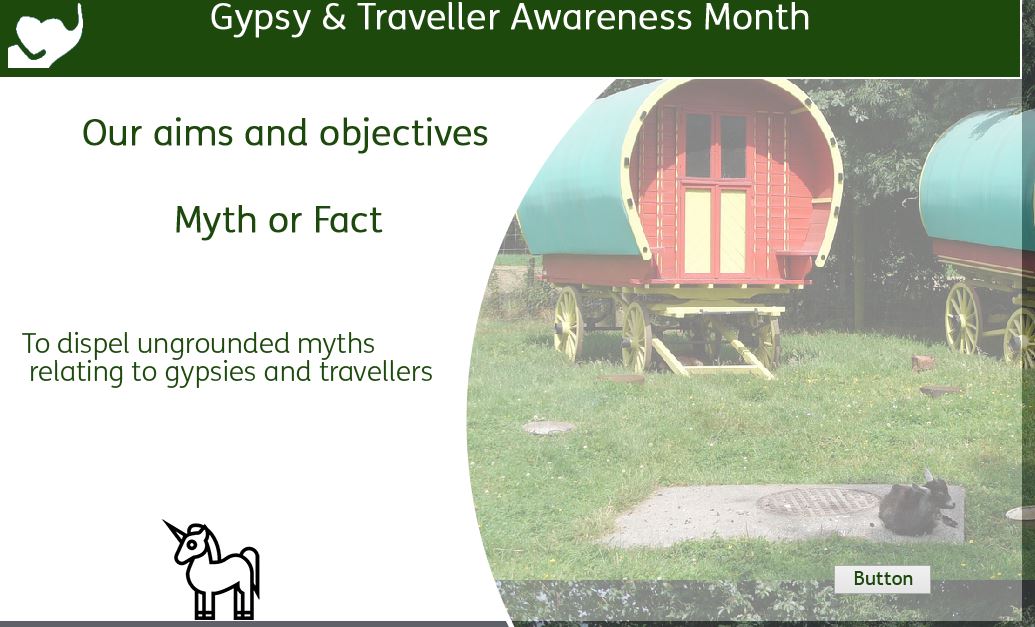 Gypsy & Traveller Awareness Month

Our aims and objectives

Myth or Fact

To dispel ungrounded myths relating to gypsies and travellers

Button